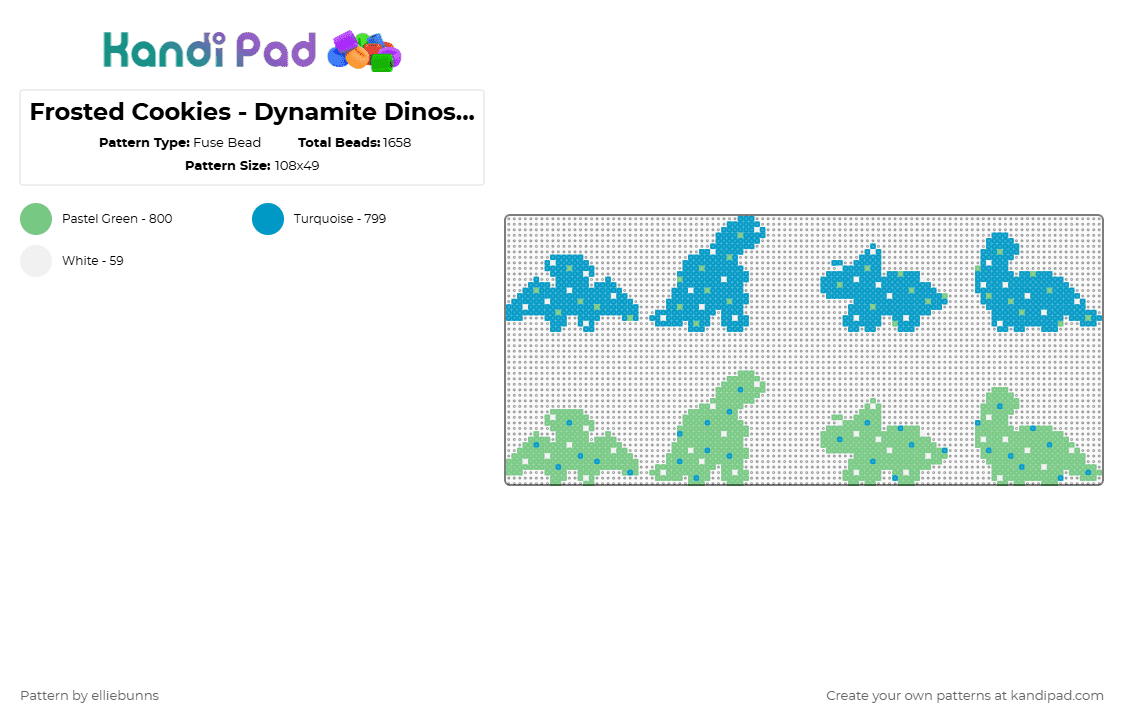 Kandi Pad

Frosted Cookies - Dynamite Dinos...

Pattern Type: Fuse Bead Total Beads: 1658

Pattern Size: 108x49

Pastel Green - 800

Turquoise - 799

White - 59

Pattern by elliebunns

Create your own patterns at kandipad.com